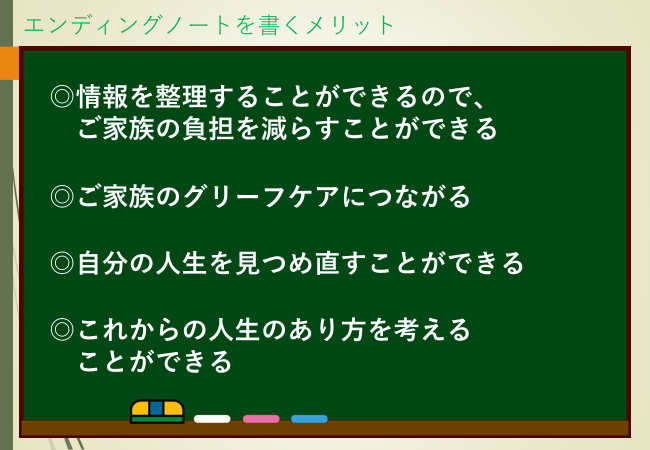 エンディングノートを書くメリット

◎情報を整理することができるので、ご家族の負担を減らすことができる

◎ご家族のグリーフケアにつながる

◎自分の人生を見つめ直すことができる

◎これからの人生のあり方を考えることができる